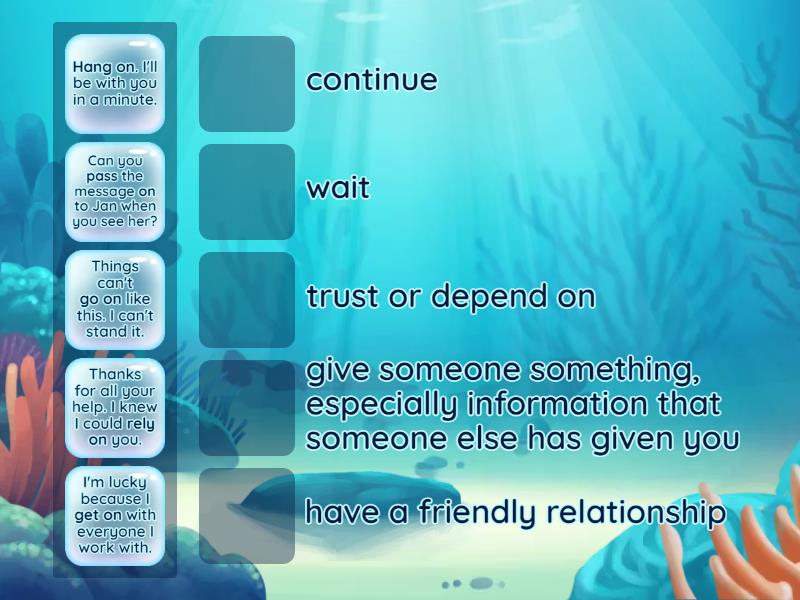 Hang on. I'll be with you in a minute.

Can you pass the message on to Jan when you see her?

Things can't go on like this. I can't stand it.

Thanks for all your help. I knew I could rely on you.

I'm lucky because I get on with everyone I work with.

continue

wait

trust or depend on

give someone something, especially information that someone else has given you

have a friendly relationship